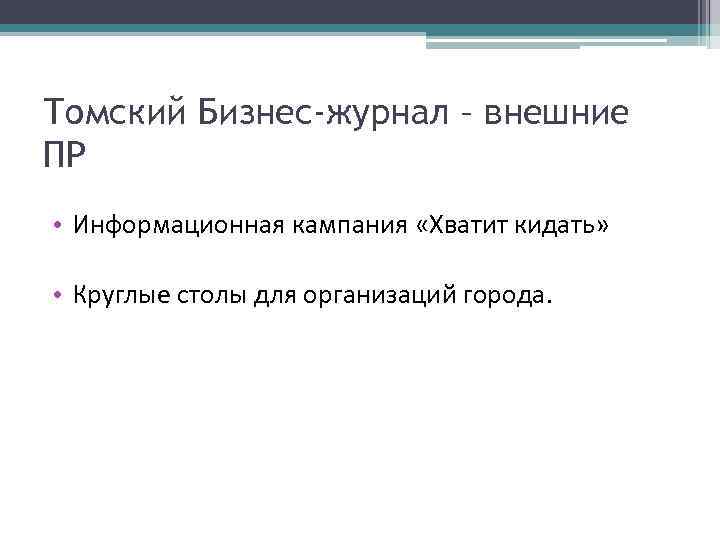 Томский Бизнес-журнал – внешние ПР

• Информационная кампания «Хватит кидать»

• Круглые столы для организаций города.